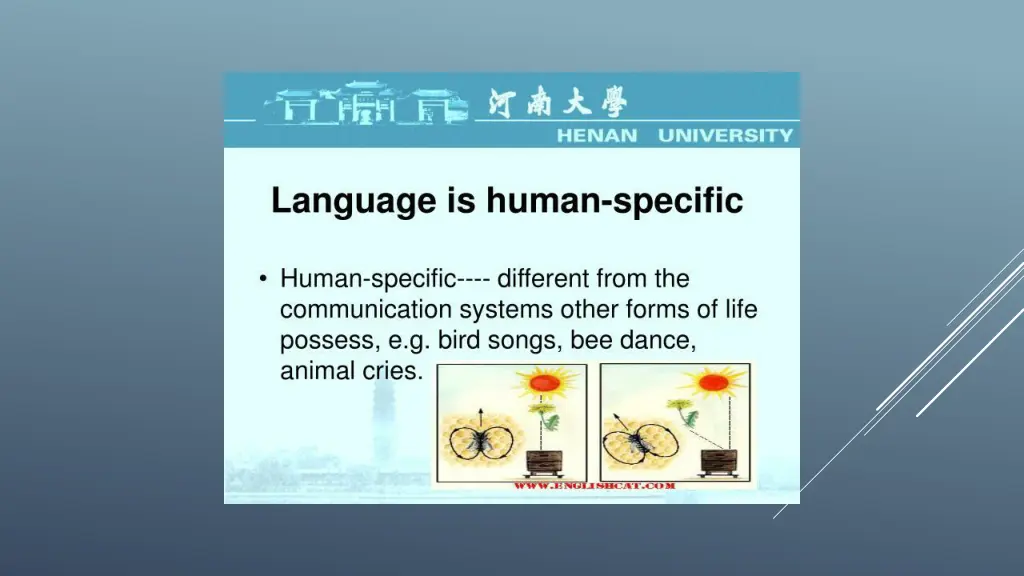 河南大學
HENAN UNIVERSITY

Language is human-specific

• Human-specific---- different from the communication systems other forms of life possess, e.g. bird songs, bee dance, animal cries.

WWW.ENGLISHCAT.COM